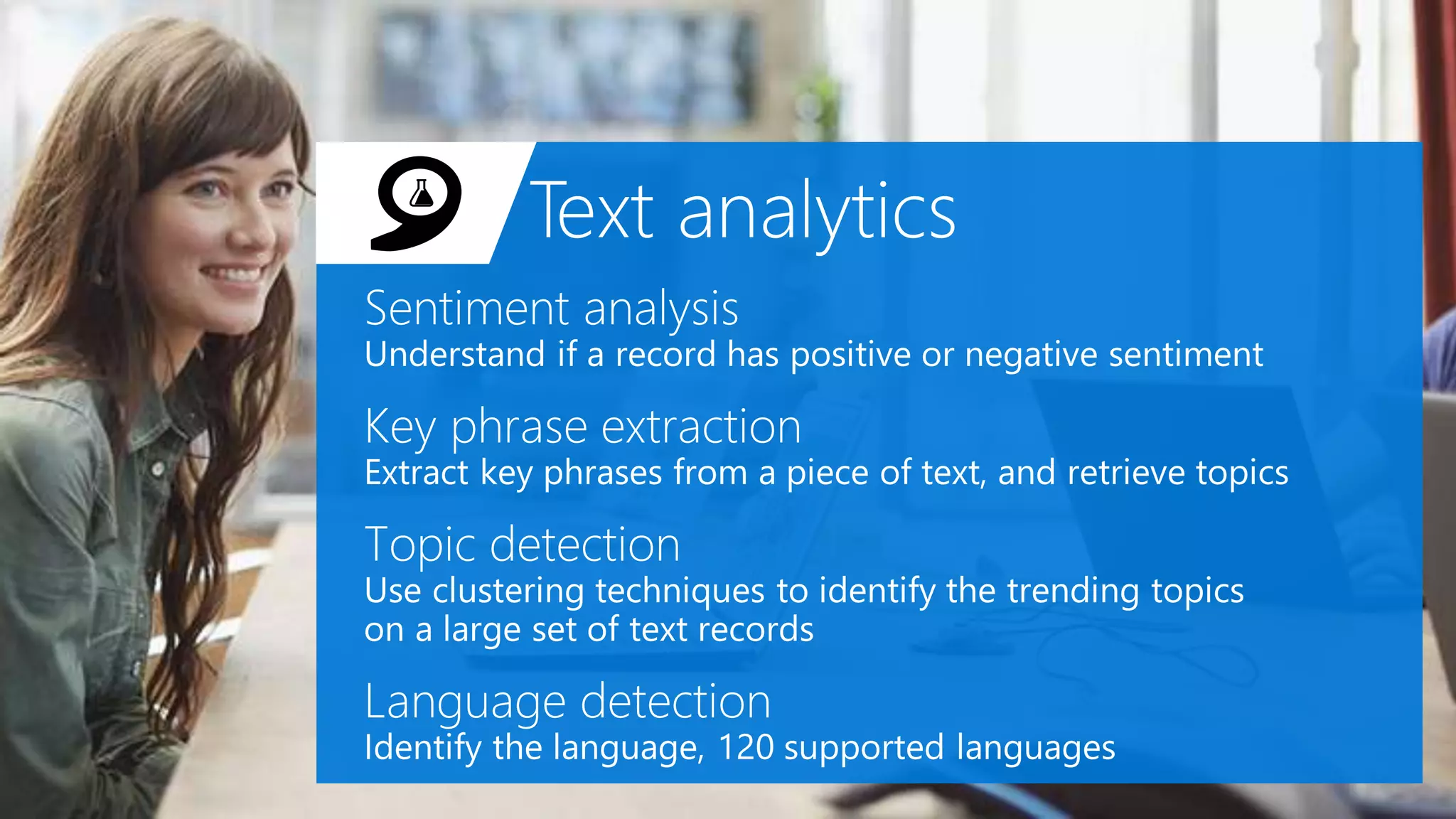 Text analytics

Sentiment analysis
Understand if a record has positive or negative sentiment

Key phrase extraction
Extract key phrases from a piece of text, and retrieve topics

Topic detection
Use clustering techniques to identify the trending topics on a large set of text records

Language detection
Identify the language, 120 supported languages